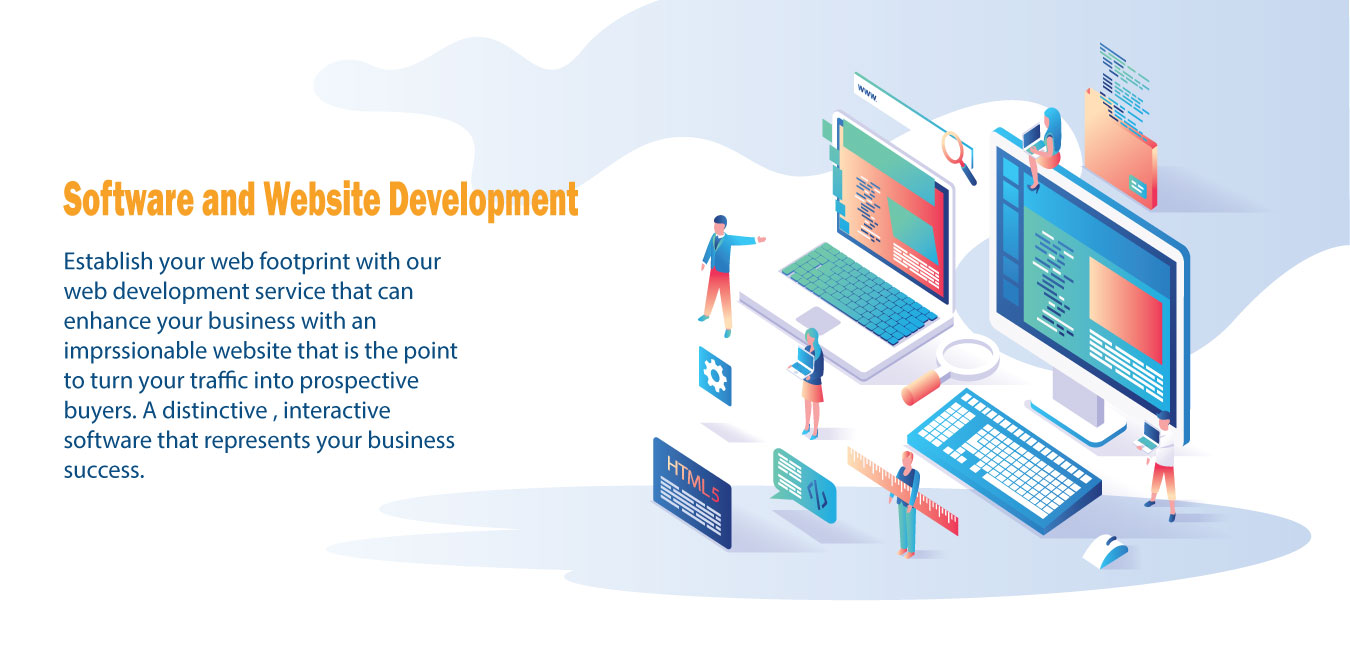 Software and Website Development

Establish your web footprint with our web development service that can enhance your business with an imprssionable website that is the point to turn your traffic into prospective buyers. A distinctive , interactive software that represents your business success.

www.

HTML5